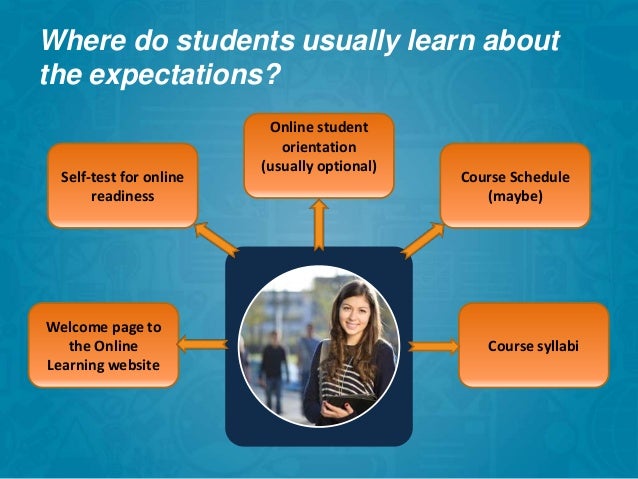 Where do students usually learn about the expectations?

Self-test for online readiness

Online student orientation (usually optional)

Course Schedule (maybe)

Welcome page to the Online Learning website

Course syllabi